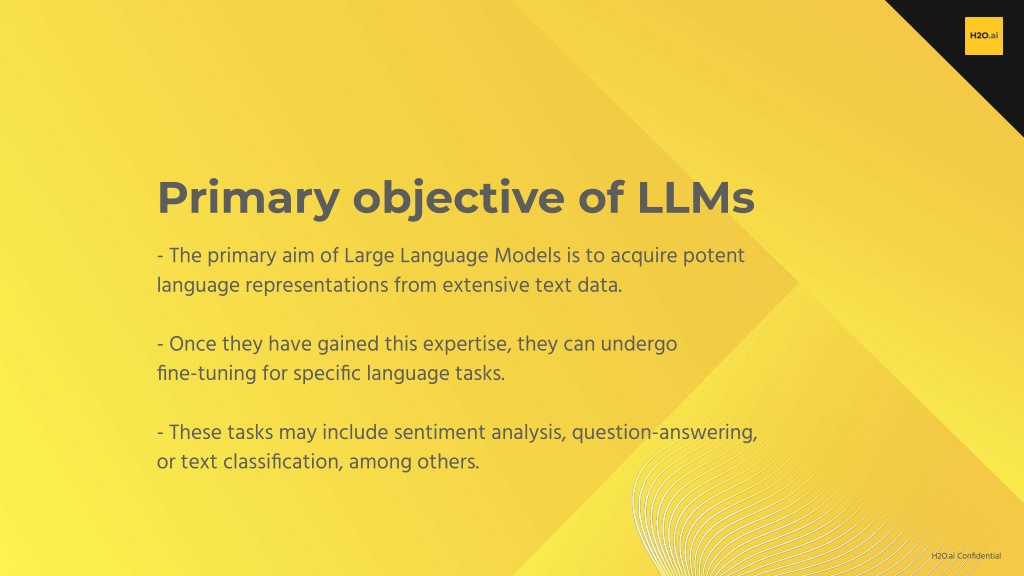 H2O.ai

Primary objective of LLMs

- The primary aim of Large Language Models is to acquire potent language representations from extensive text data.

- Once they have gained this expertise, they can undergo fine-tuning for specific language tasks.

- These tasks may include sentiment analysis, question-answering, or text classification, among others.

H2O.ai Confidential